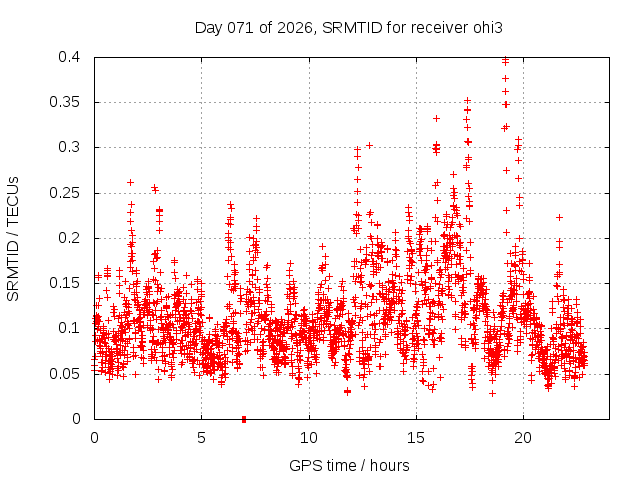 Day 071 of 2026, SRMTID for receiver ohi3

SRMTID / TECUs

0.4
0.35
0.3
0.25
0.2
0.15
0.1
0.05
0

0
5
10
15
20

GPS time / hours